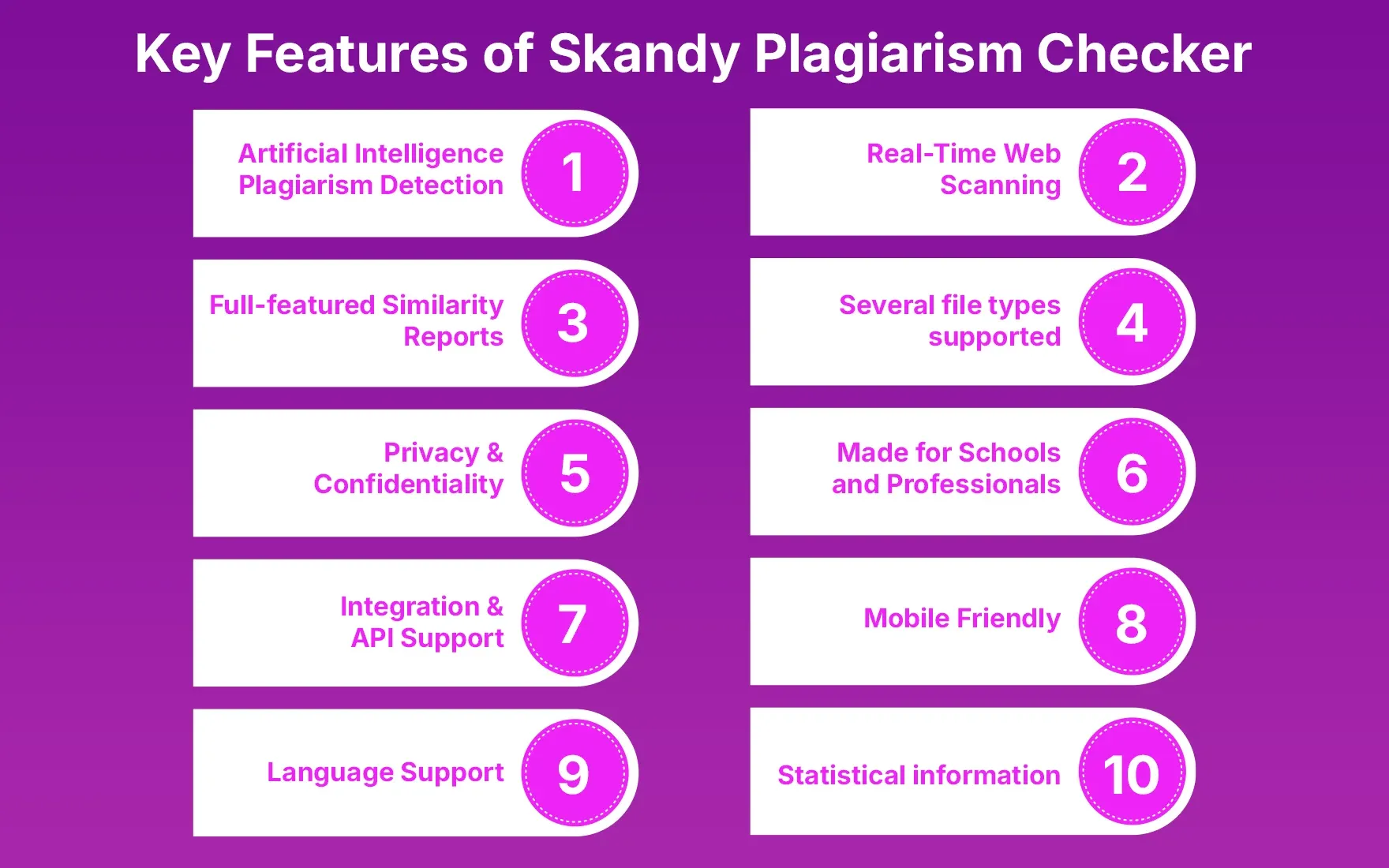 Key Features of Skandy Plagiarism Checker

Artificial Intelligence Plagiarism Detection 1

Real-Time Web Scanning 2

Full-featured Similarity Reports 3

Several file types supported 4

Privacy & Confidentiality 5

Made for Schools and Professionals 6

Integration & API Support 7

Mobile Friendly 8

Language Support 9

Statistical information 10